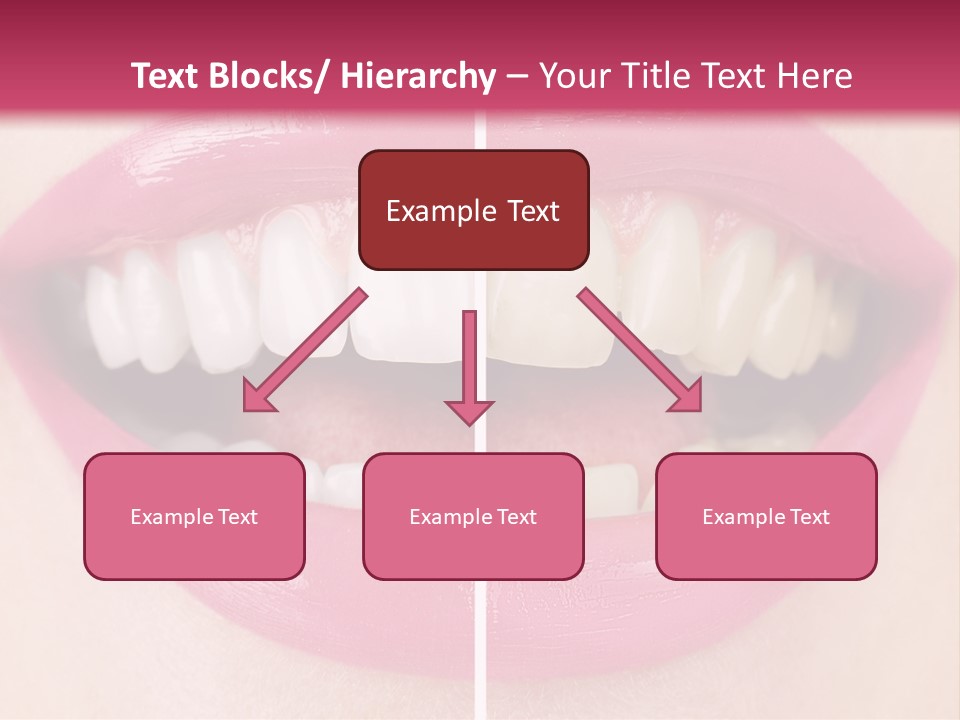 Text Blocks/ Hierarchy – Your Title Text Here

Example Text

Example Text

Example Text

Example Text